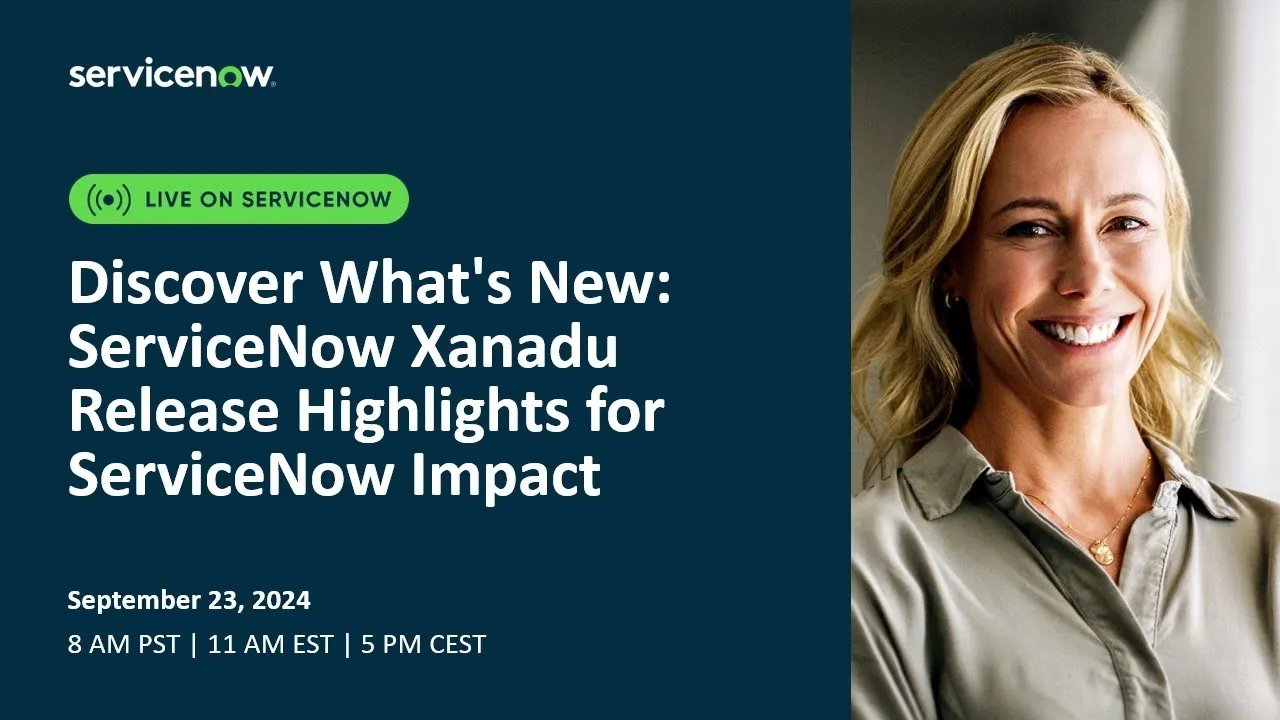 servicenow.

LIVE ON SERVICENOW

Discover What's New: ServiceNow Xanadu Release Highlights for ServiceNow Impact

September 23, 2024

8 AM PST | 11 AM EST | 5 PM CEST